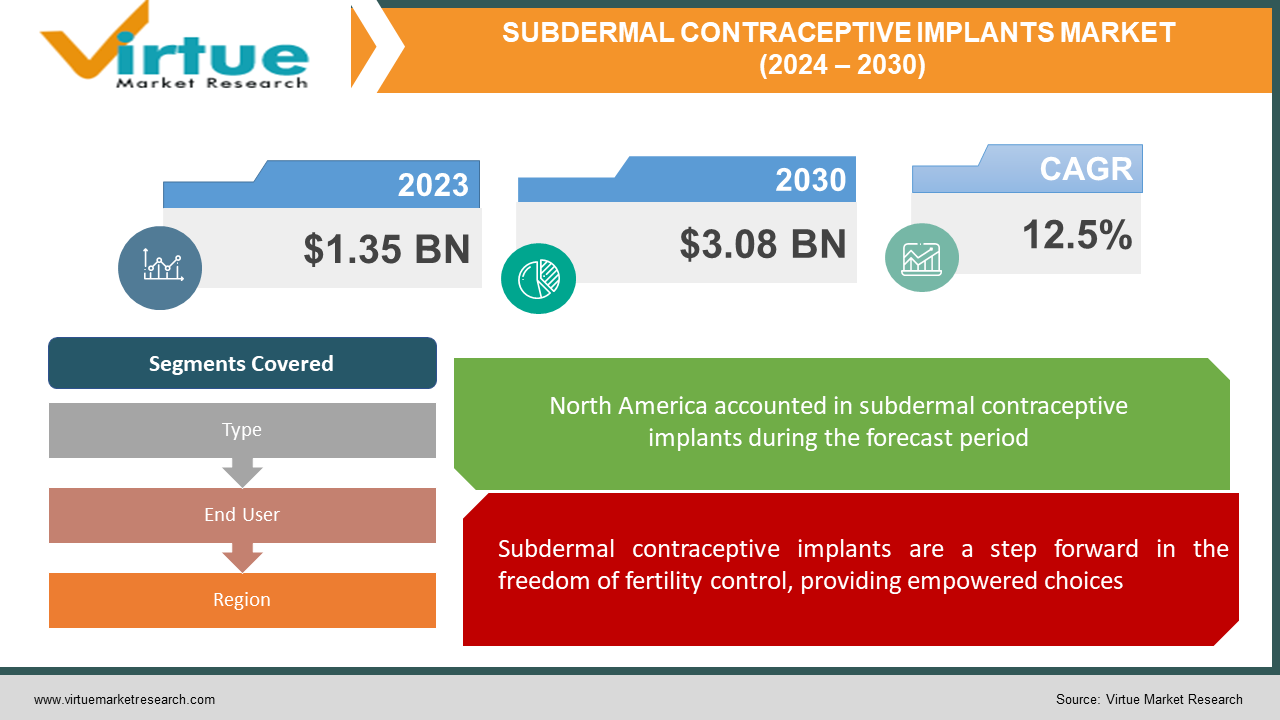 Virtue
Market Research

SUBDERMAL CONTRACEPTIVE IMPLANTS MARKET
(2024 – 2030)

2023
$1.35 BN

2030
$3.08 BN

CAGR
12.5%

Segments Covered

Type

End User

Region

North America accounted in subdermal contraceptive implants during the forecast period

Subdermal contraceptive implants are a step forward in the freedom of fertility control, providing empowered choices

www.virtuemarketresearch.com

Source: Virtue Market Research